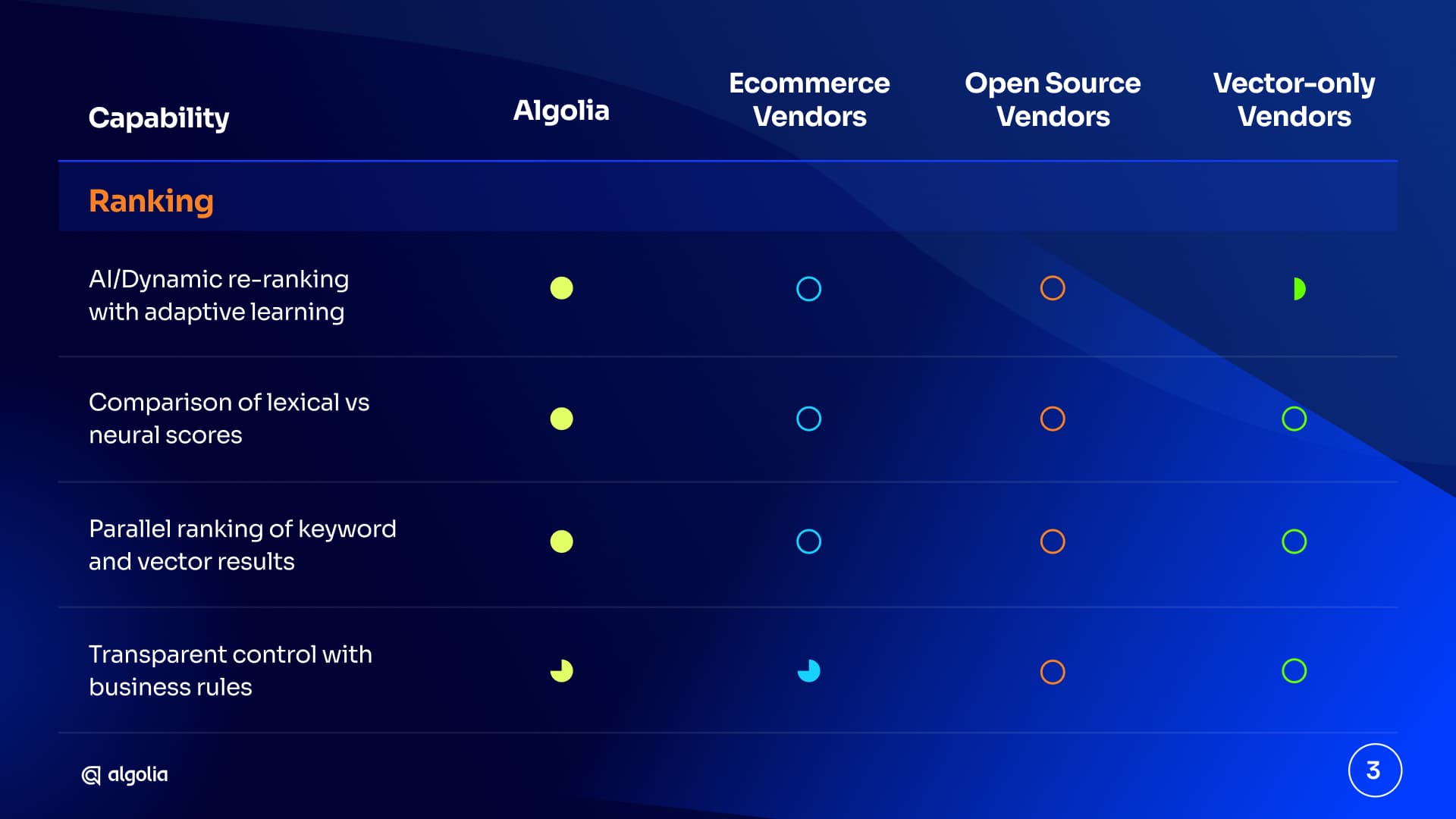 | Capability | Algolia | Ecommerce Vendors | Open Source Vendors | Vector-only Vendors |
|---|---|---|---|---|
| Ranking | | | | |
| AI/Dynamic re-ranking with adaptive learning | | | | |
| Comparison of lexical vs neural scores | | | | |
| Parallel ranking of keyword and vector results | | | | |
| Transparent control with business rules | | | | |

algolia

3